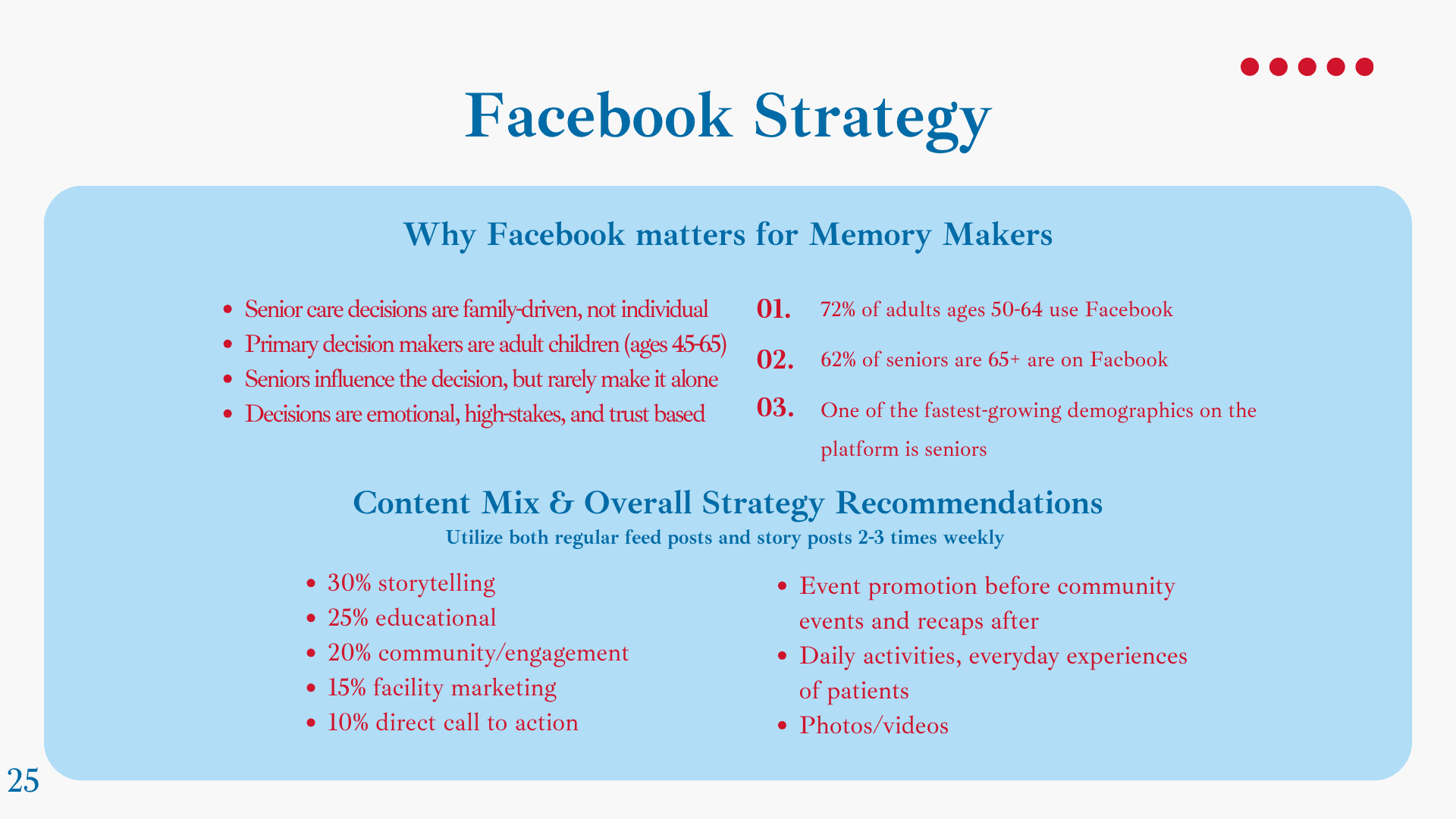 Facebook Strategy

Why Facebook matters for Memory Makers

- Senior care decisions are family-driven, not individual
- Primary decision makers are adult children (ages 45-65)
- Seniors influence the decision, but rarely make it alone
- Decisions are emotional, high-stakes, and trust based

01. 72% of adults ages 50-64 use Facebook

02. 62% of seniors are 65+ are on Facbook

03. One of the fastest-growing demographics on the platform is seniors

Content Mix & Overall Strategy Recommendations

Utilize both regular feed posts and story posts 2-3 times weekly

- 30% storytelling
- 25% educational
- 20% community/engagement
- 15% facility marketing
- 10% direct call to action

- Event promotion before community events and recaps after
- Daily activities, everyday experiences of patients
- Photos/videos

25